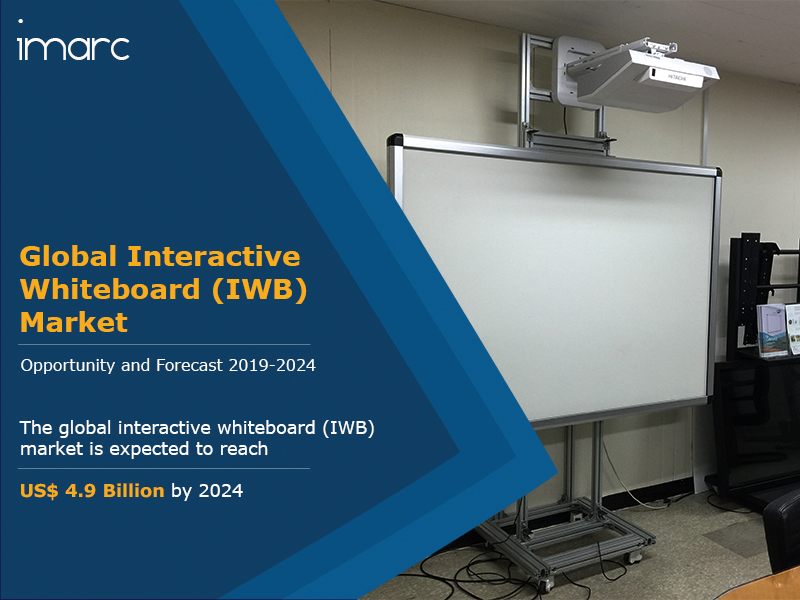 imarc

Global Interactive Whiteboard (IWB) Market

Opportunity and Forecast 2019-2024

The global interactive whiteboard (IWB) market is expected to reach

US$ 4.9 Billion by 2024

HITACHI